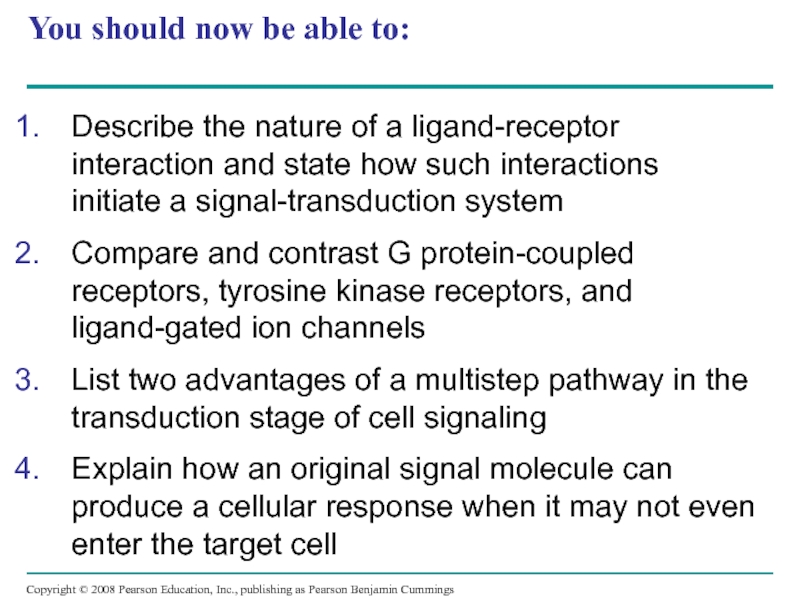 You should now be able to:

1. Describe the nature of a ligand-receptor interaction and state how such interactions initiate a signal-transduction system

2. Compare and contrast G protein-coupled receptors, tyrosine kinase receptors, and ligand-gated ion channels

3. List two advantages of a multistep pathway in the transduction stage of cell signaling

4. Explain how an original signal molecule can produce a cellular response when it may not even enter the target cell

Copyright © 2008 Pearson Education, Inc., publishing as Pearson Benjamin Cummings